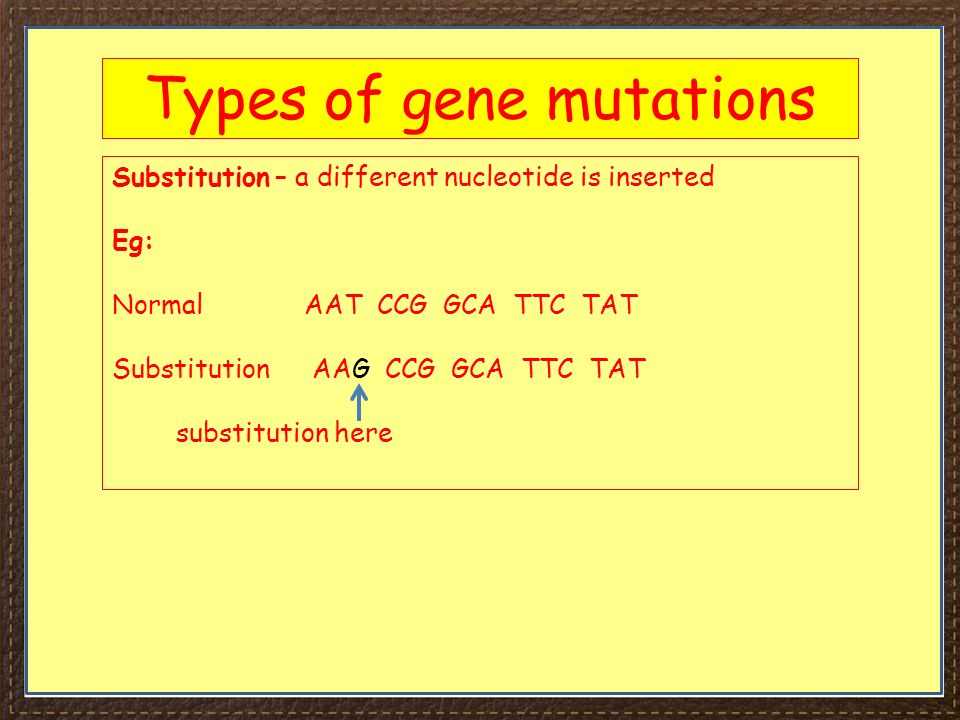 Types of gene mutations

Substitution – a different nucleotide is inserted

Eg:

Normal AAT CCG GCA TTC TAT

Substitution AAG CCG GCA TTC TAT

substitution here